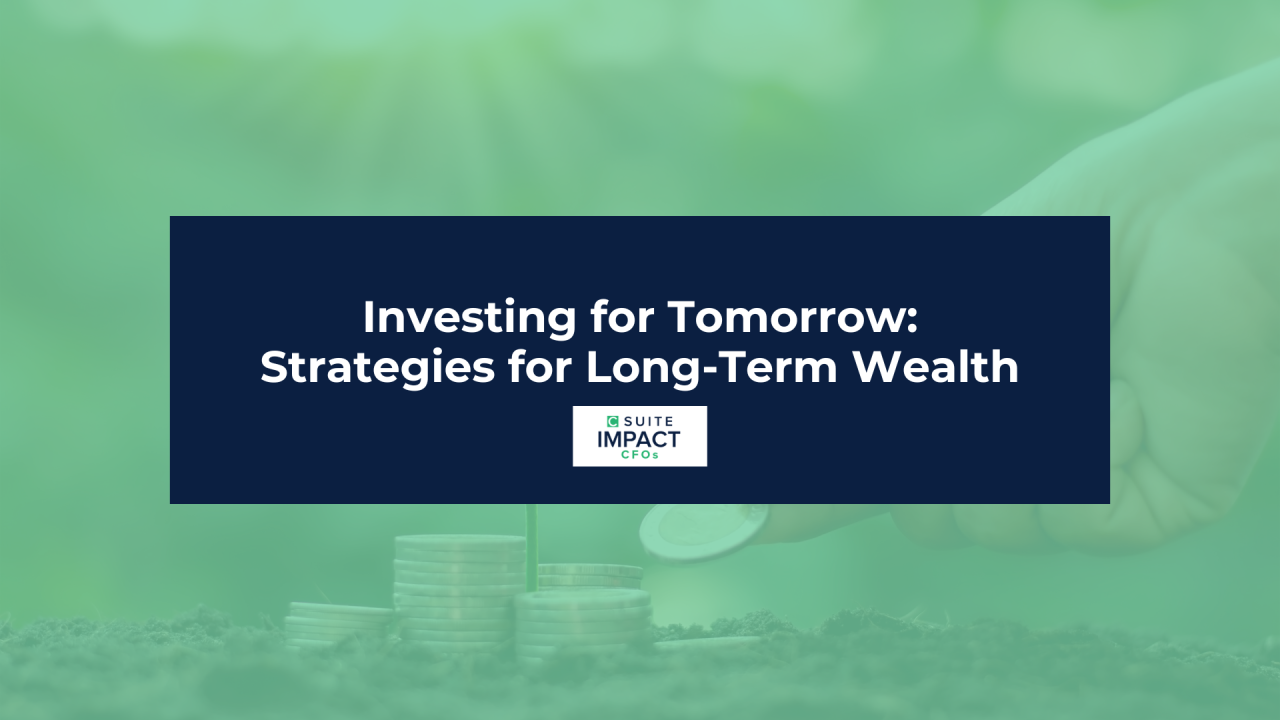 Investing for Tomorrow:
Strategies for Long-Term Wealth

C SUITE
IMPACT
CFOs